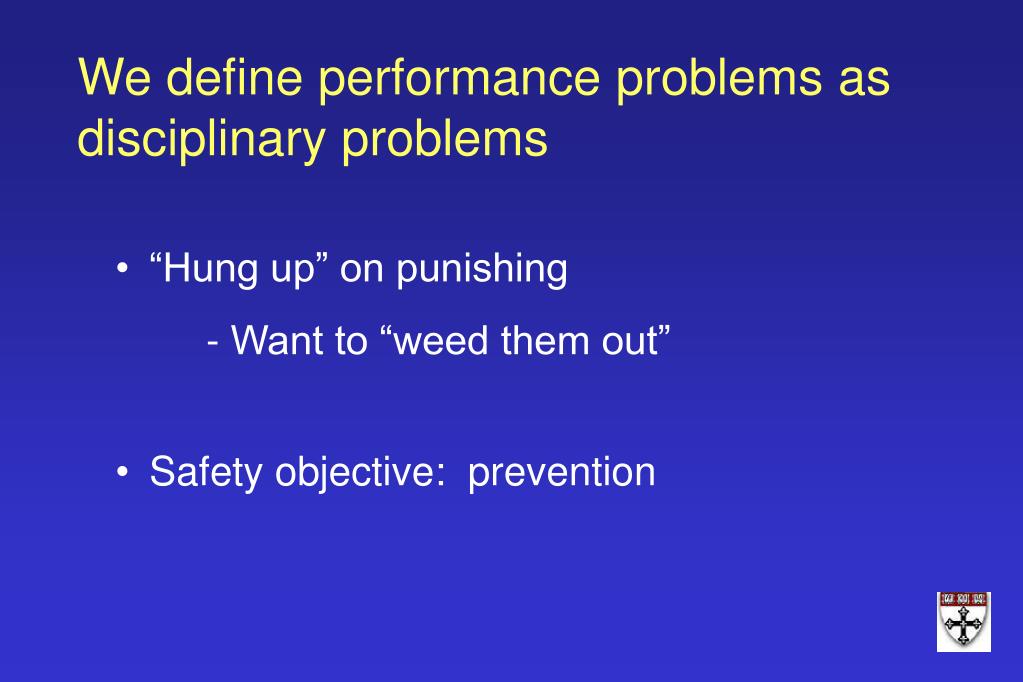 We define performance problems as disciplinary problems

• “Hung up” on punishing

- Want to “weed them out”

• Safety objective: prevention